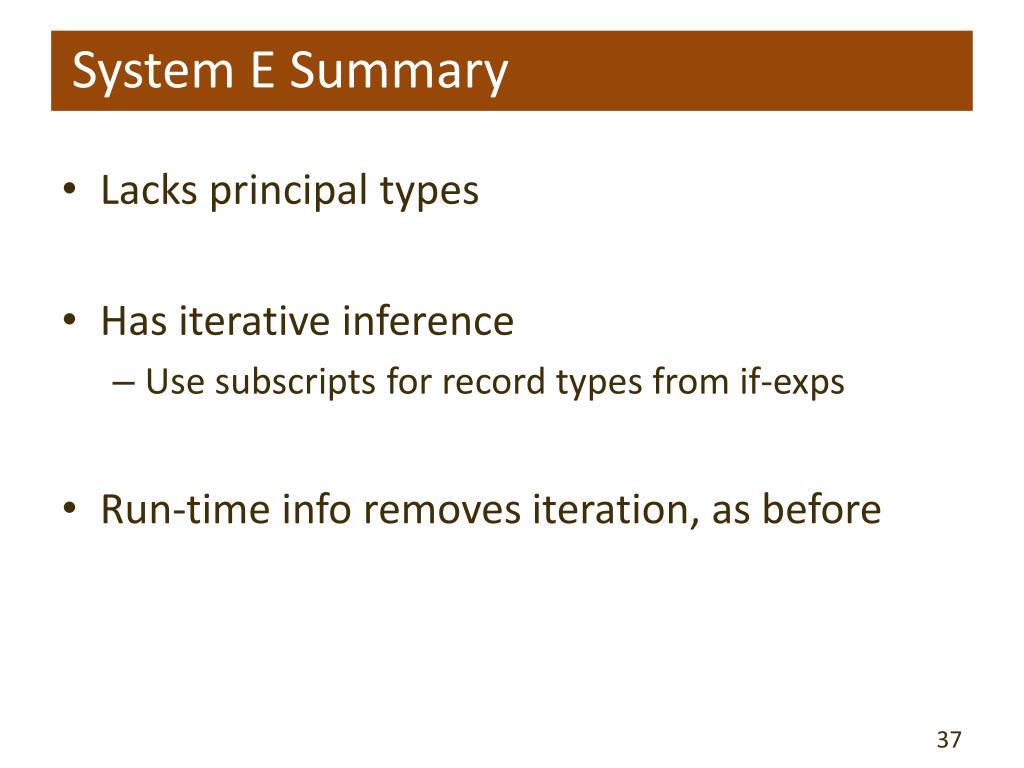 System E Summary

• Lacks principal types

• Has iterative inference
– Use subscripts for record types from if-exps

• Run-time info removes iteration, as before

37